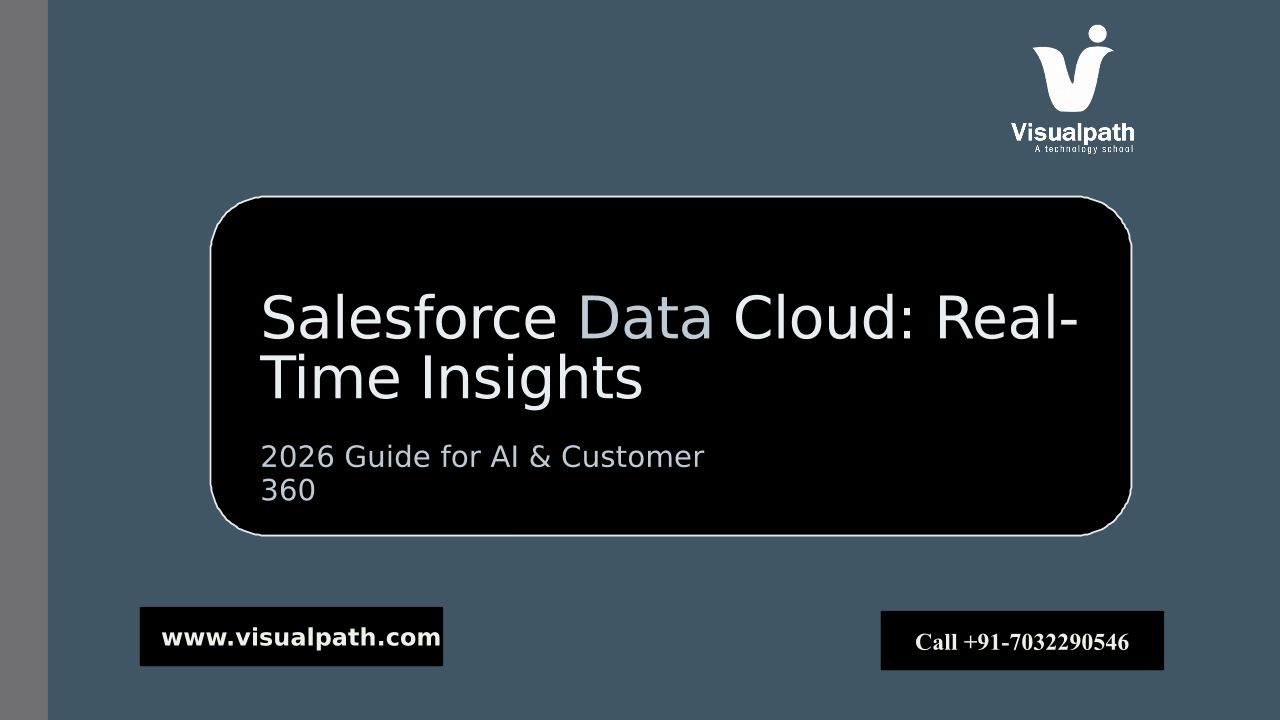 Visualpath
A technology school

Salesforce Data Cloud: Real-Time Insights

2026 Guide for AI & Customer 360

www.visualpath.com

Call +91-7032290546